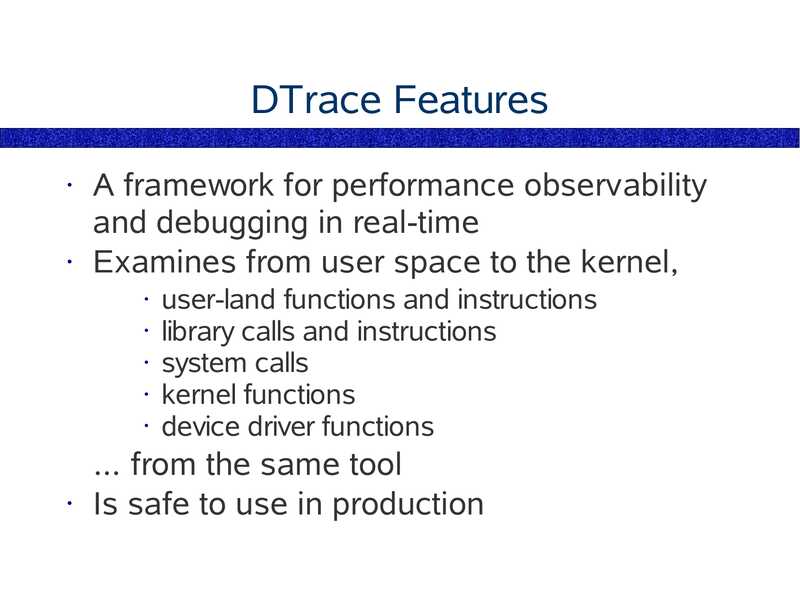 DTrace Features

· A framework for performance observability and debugging in real-time
· Examines from user space to the kernel,
  · user-land functions and instructions
  · library calls and instructions
  · system calls
  · kernel functions
  · device driver functions
... from the same tool
· Is safe to use in production